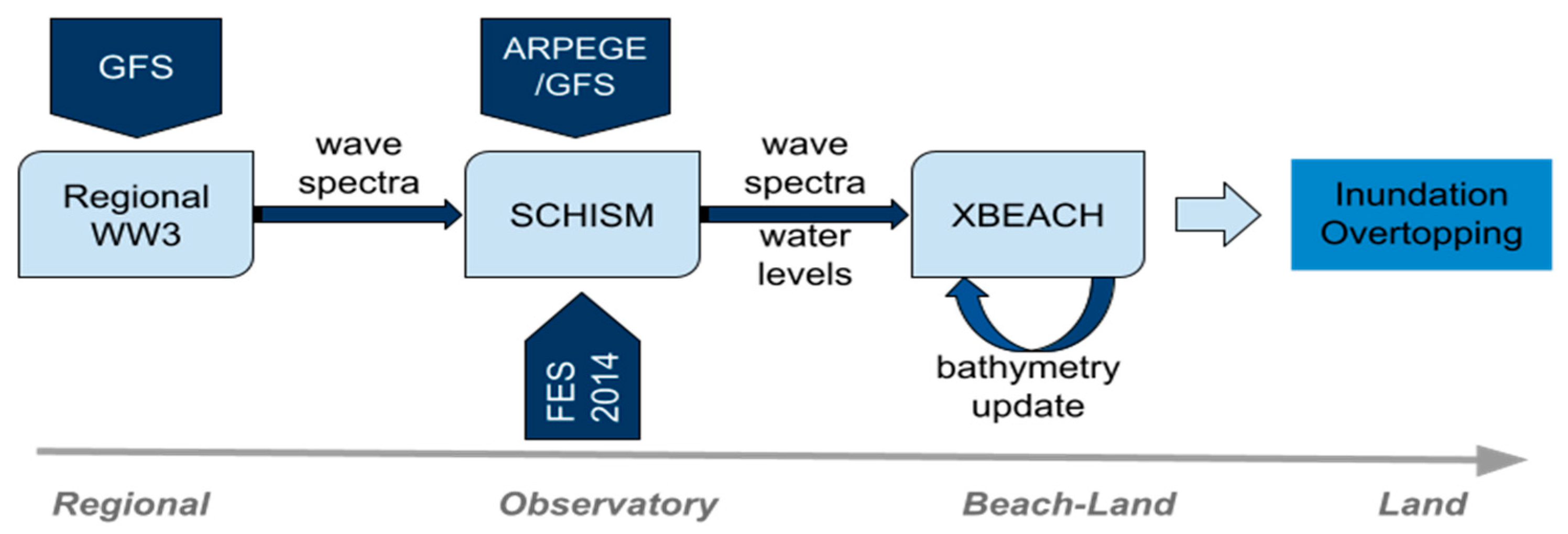 GFS

ARPEGE /GFS

Regional WW3

wave spectra

SCHISM

wave spectra

water levels

XBEACH

Inundation Overtopping

FES 2014

bathymetry update

Regional

Observatory

Beach-Land

Land